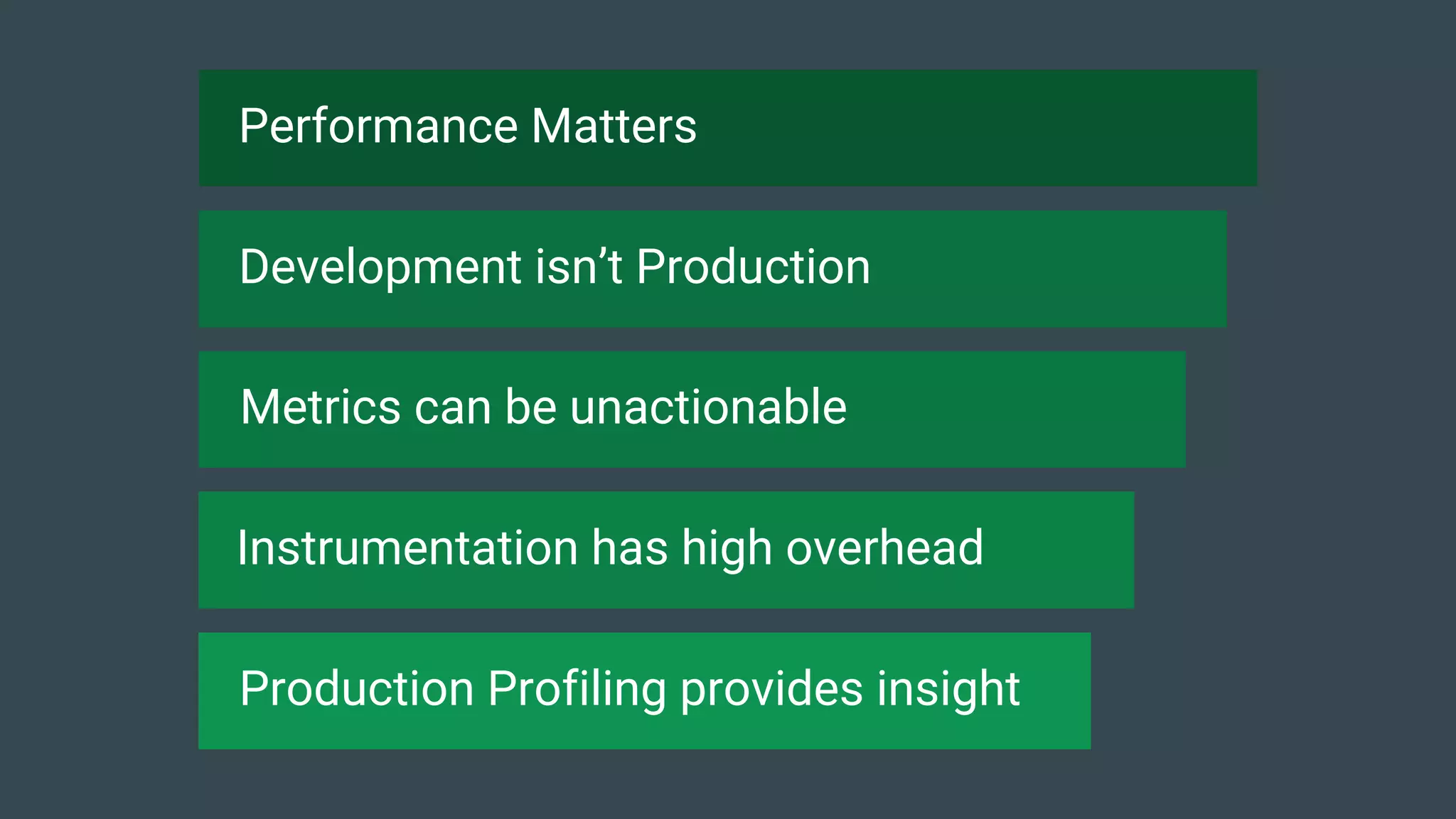 Performance Matters

Development isn’t Production

Metrics can be unactionable

Instrumentation has high overhead

Production Profiling provides insight